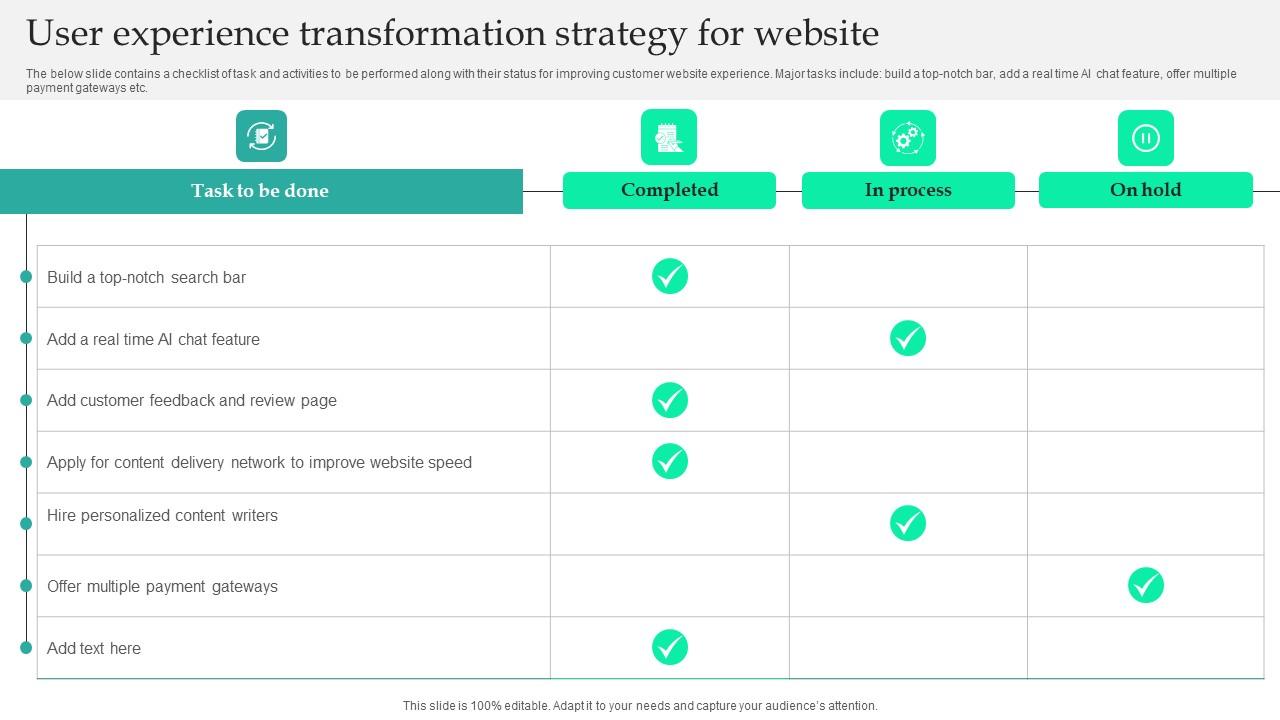 User experience transformation strategy for website

The below slide contains a checklist of task and activities to be performed along with their status for improving customer website experience. Major tasks include: build a top-notch bar, add a real time AI chat feature, offer multiple payment gateways etc.

| Task to be done | Completed | In process | On hold |
|---|---|---|---|
| Build a top-notch search bar | ✓ | | |
| Add a real time AI chat feature | | ✓ | |
| Add customer feedback and review page | ✓ | | |
| Apply for content delivery network to improve website speed | ✓ | | |
| Hire personalized content writers | | ✓ | |
| Offer multiple payment gateways | | | ✓ |
| Add text here | ✓ | | |

This slide is 100% editable. Adapt it to your needs and capture your audience's attention.